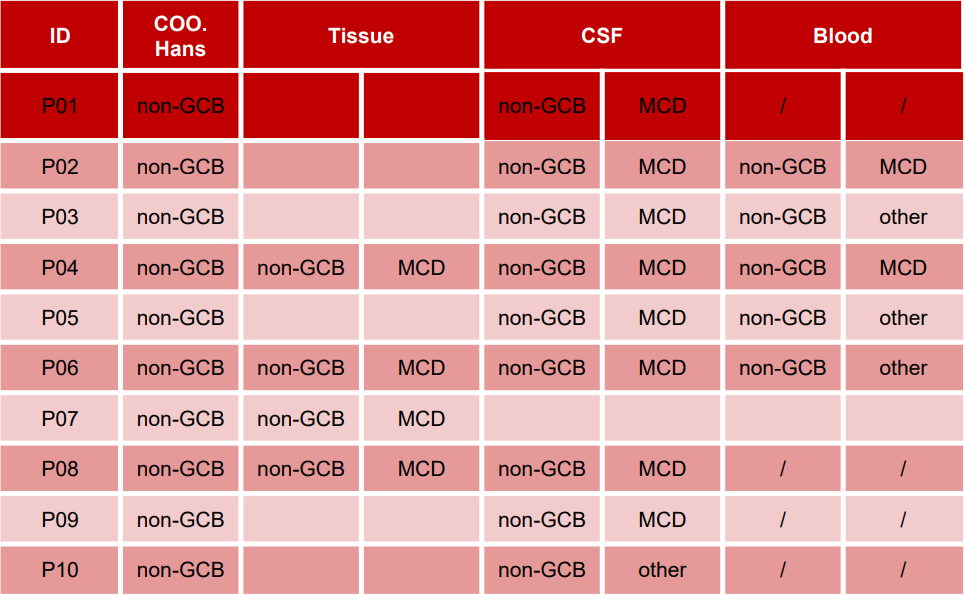 | ID | COO. Hans | Tissue | | CSF | | Blood | |
|---|---|---|---|---|---|---|---|
| P01 | non-GCB | | | non-GCB | MCD | / | / |
| P02 | non-GCB | | | non-GCB | MCD | non-GCB | MCD |
| P03 | non-GCB | | | non-GCB | MCD | non-GCB | other |
| P04 | non-GCB | non-GCB | MCD | non-GCB | MCD | non-GCB | MCD |
| P05 | non-GCB | | | non-GCB | MCD | non-GCB | other |
| P06 | non-GCB | non-GCB | MCD | non-GCB | MCD | non-GCB | other |
| P07 | non-GCB | non-GCB | MCD | | | | |
| P08 | non-GCB | non-GCB | MCD | non-GCB | MCD | / | / |
| P09 | non-GCB | | | non-GCB | MCD | / | / |
| P10 | non-GCB | | | non-GCB | other | / | / |